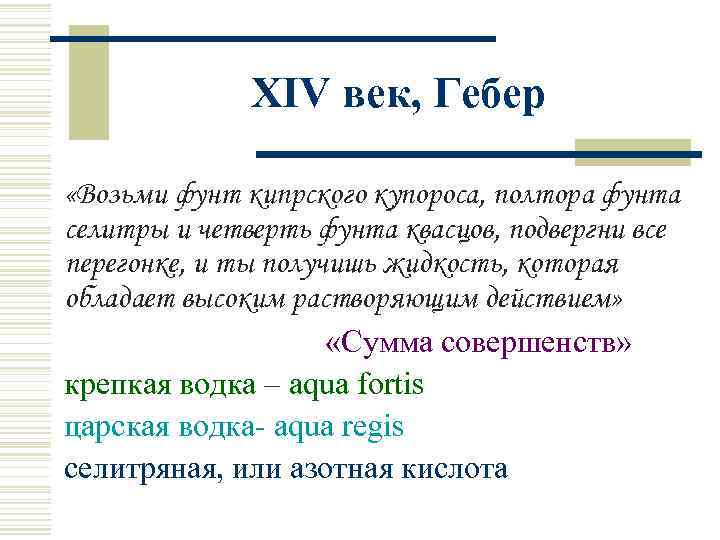 XIV век, Гебер

«Возьми фунт кипрского купороса, полтора фунта селитры и четверть фунта квасцов, подвергни все перегонке, и ты получишь жидкость, которая обладает высоким растворяющим действием»

«Сумма совершенств»

крепкая водка – aqua fortis

царская водка- aqua regis

селитряная, или азотная кислота